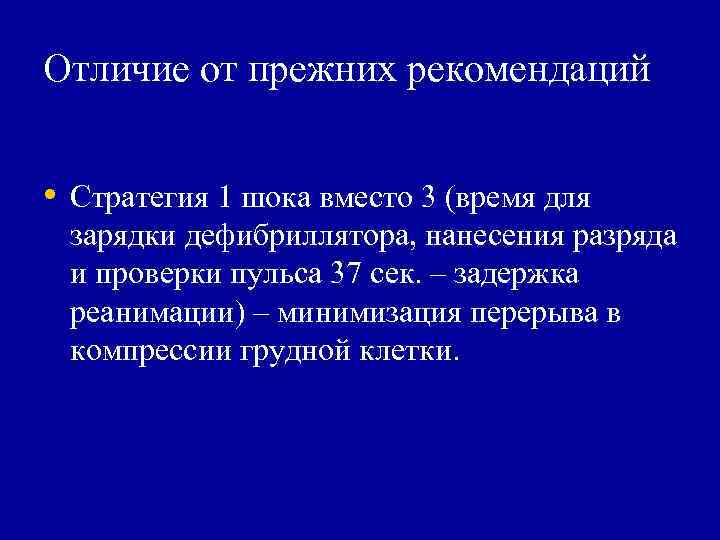 Отличие от прежних рекомендаций

• Стратегия 1 шока вместо 3 (время для зарядки дефибриллятора, нанесения разряда и проверки пульса 37 сек. – задержка реанимации) – минимизация перерыва в компрессии грудной клетки.